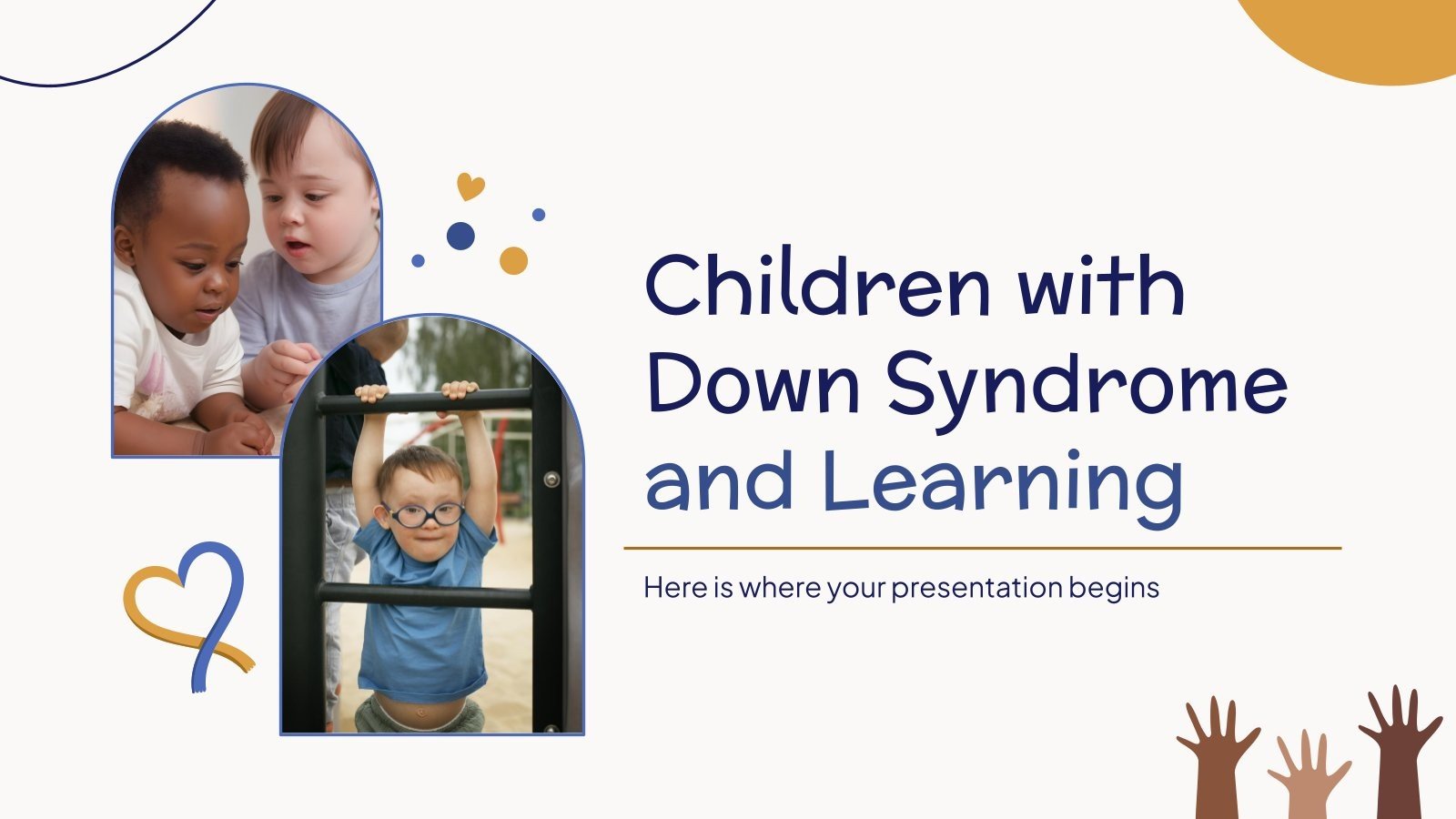 Children with Down Syndrome and Learning

Here is where your presentation begins